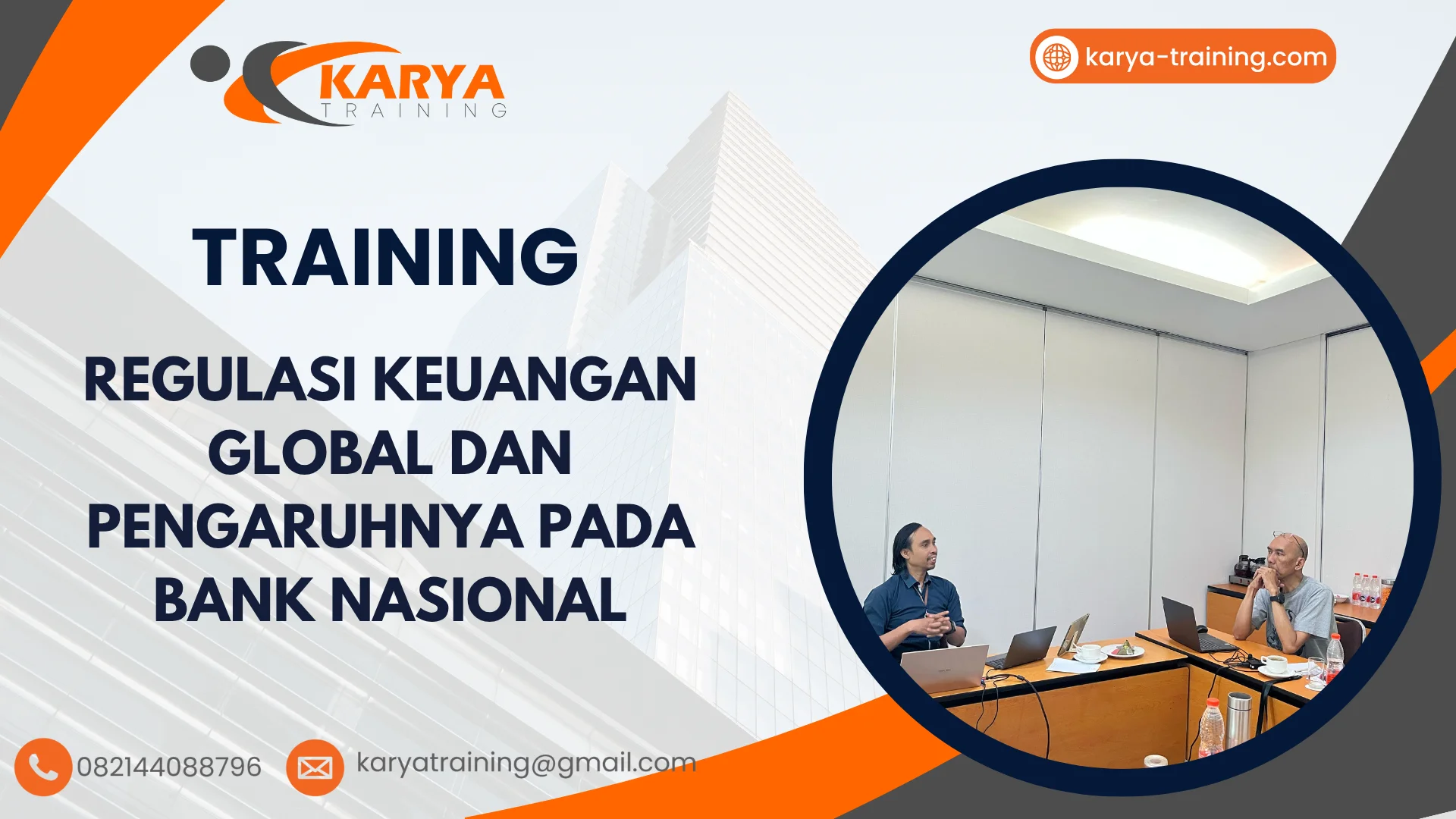 KARYA
TRAINING

karya-training.com

TRAINING

REGULASI KEUANGAN GLOBAL DAN PENGARUHNYA PADA BANK NASIONAL

082144088796

karyatraining@gmail.com